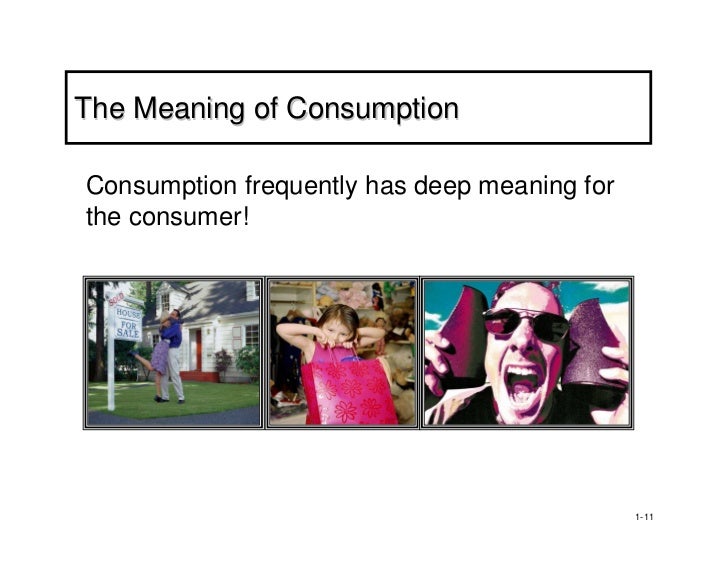 The Meaning of Consumption

Consumption frequently has deep meaning for the consumer!

SOLD
HOUSE FOR SALE

1-11